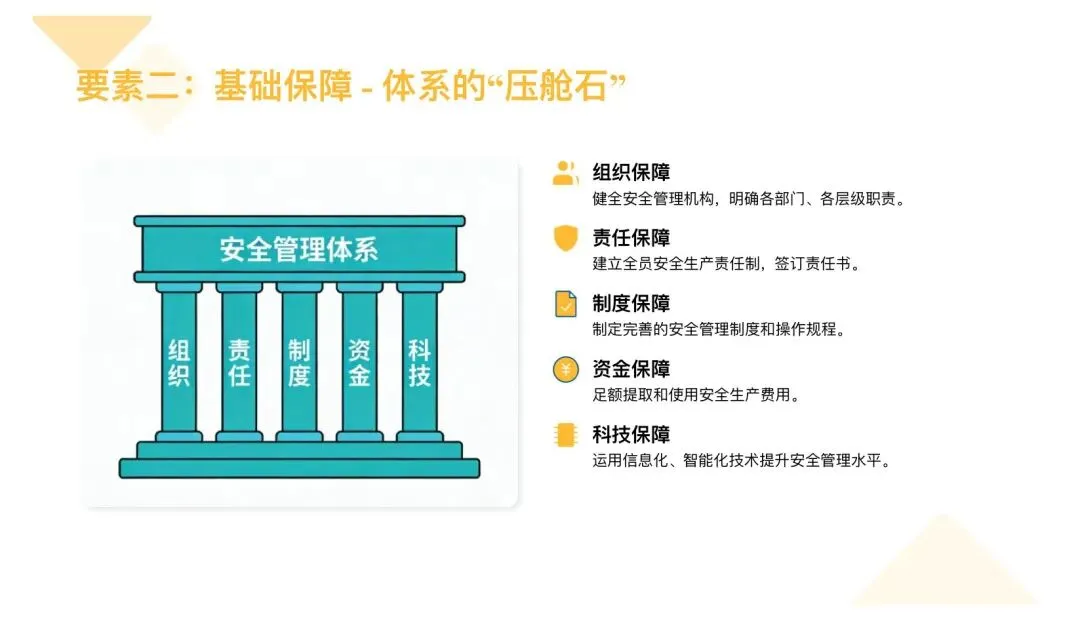 要素二：基础保障 - 体系的“压舱石”

安全管理体系

组织

责任

制度

资金

科技

组织保障
健全安全管理机构，明确各部门、各层级职责。

责任保障
建立全员安全生产责任制，签订责任书。

制度保障
制定完善的安全管理制度和操作规程。

资金保障
足额提取和使用安全生产费用。

科技保障
运用信息化、智能化技术提升安全管理水平。